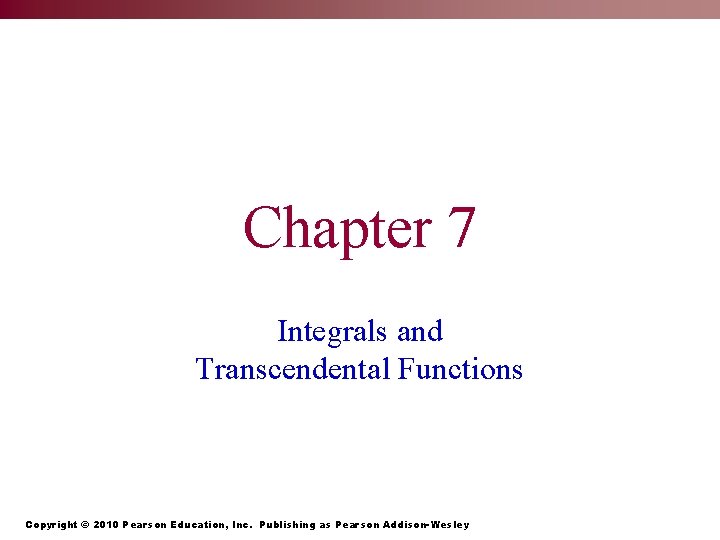 Chapter 7

Integrals and Transcendental Functions

Copyright © 2010 Pearson Education, Inc. Publishing as Pearson Addison-Wesley